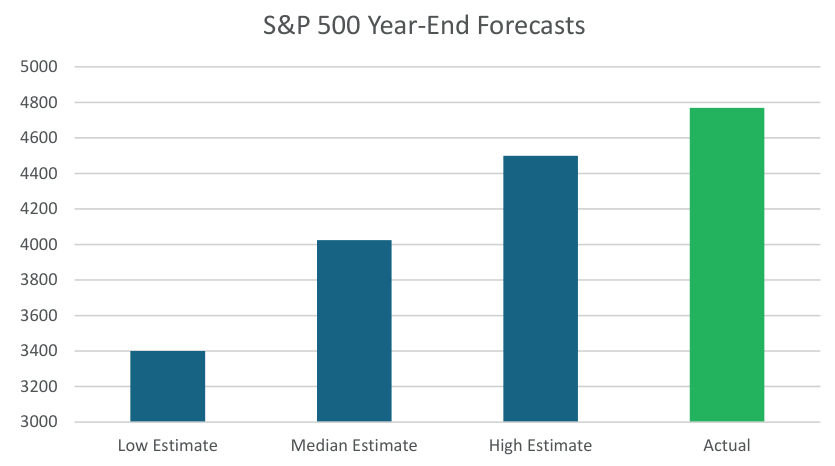 S&P 500 Year-End Forecasts

5000
4800
4600
4400
4200
4000
3800
3600
3400
3200
3000

Low Estimate
Median Estimate
High Estimate
Actual